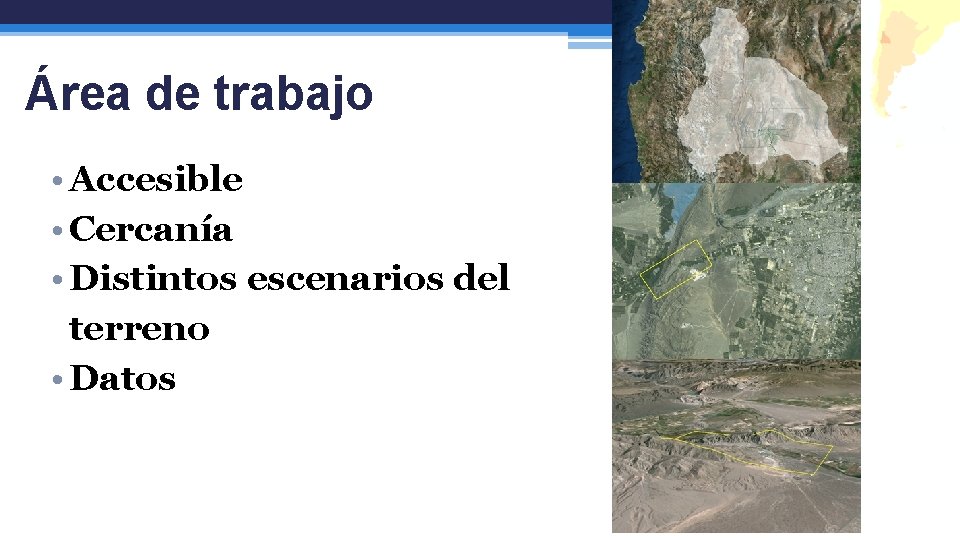 Área de trabajo

• Accesible
• Cercanía
• Distintos escenarios del terreno
• Datos